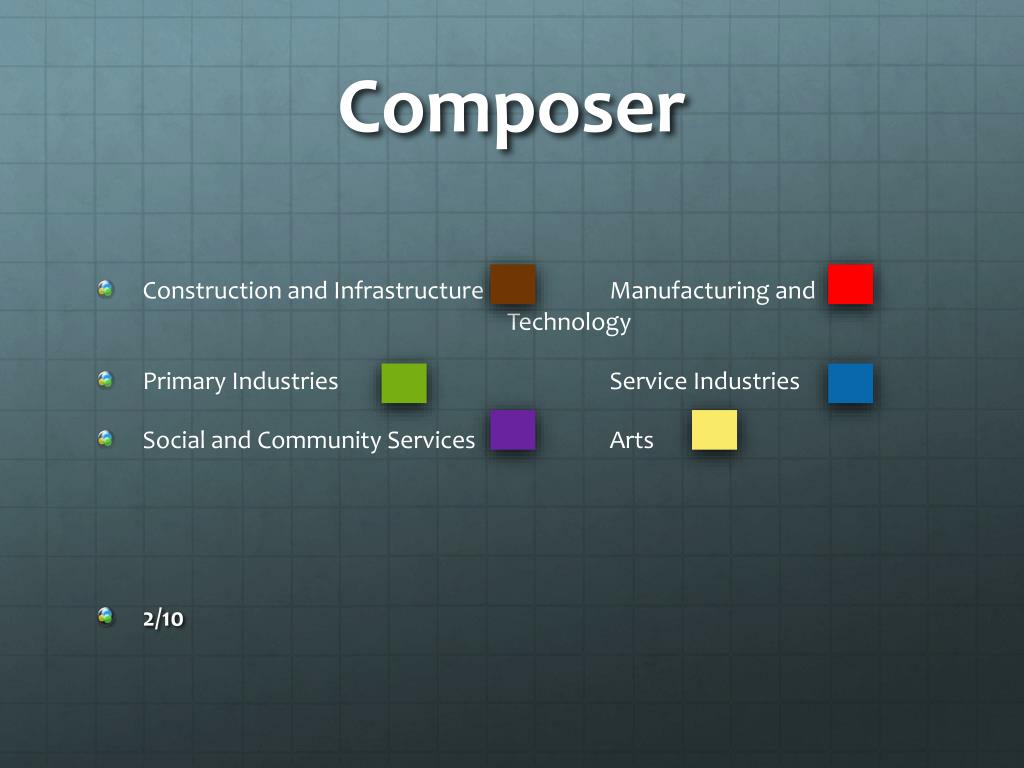 Composer

Construction and Infrastructure Manufacturing and Technology

Primary Industries Service Industries

Social and Community Services Arts

2/10